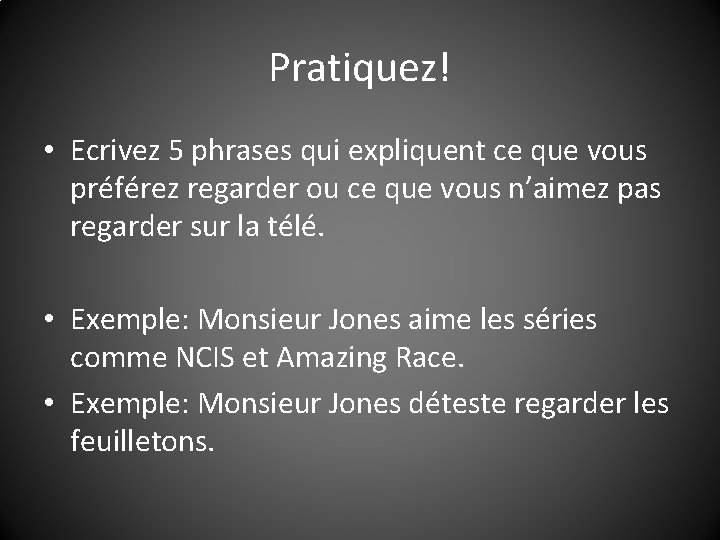 Pratiquez!

• Ecrivez 5 phrases qui expliquent ce que vous préférez regarder ou ce que vous n’aimez pas regarder sur la télé.

• Exemple: Monsieur Jones aime les séries comme NCIS et Amazing Race.

• Exemple: Monsieur Jones déteste regarder les feuilletons.